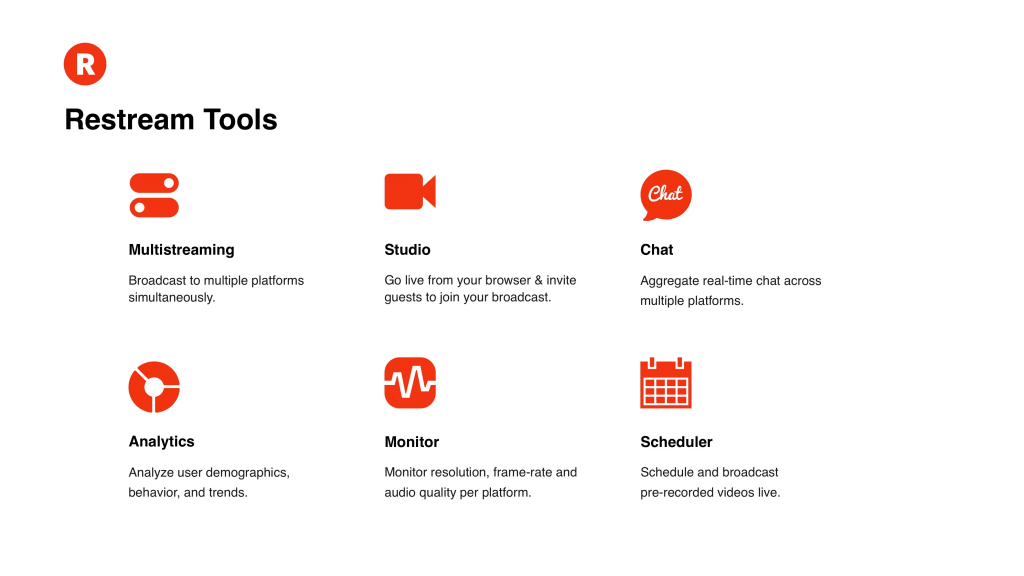 R

Restream Tools

Multistreaming

Broadcast to multiple platforms simultaneously.

Studio

Go live from your browser & invite guests to join your broadcast.

Chat

Chat

Aggregate real-time chat across multiple platforms.

Analytics

Analyze user demographics, behavior, and trends.

Monitor

Monitor resolution, frame-rate and audio quality per platform.

Scheduler

Schedule and broadcast pre-recorded videos live.